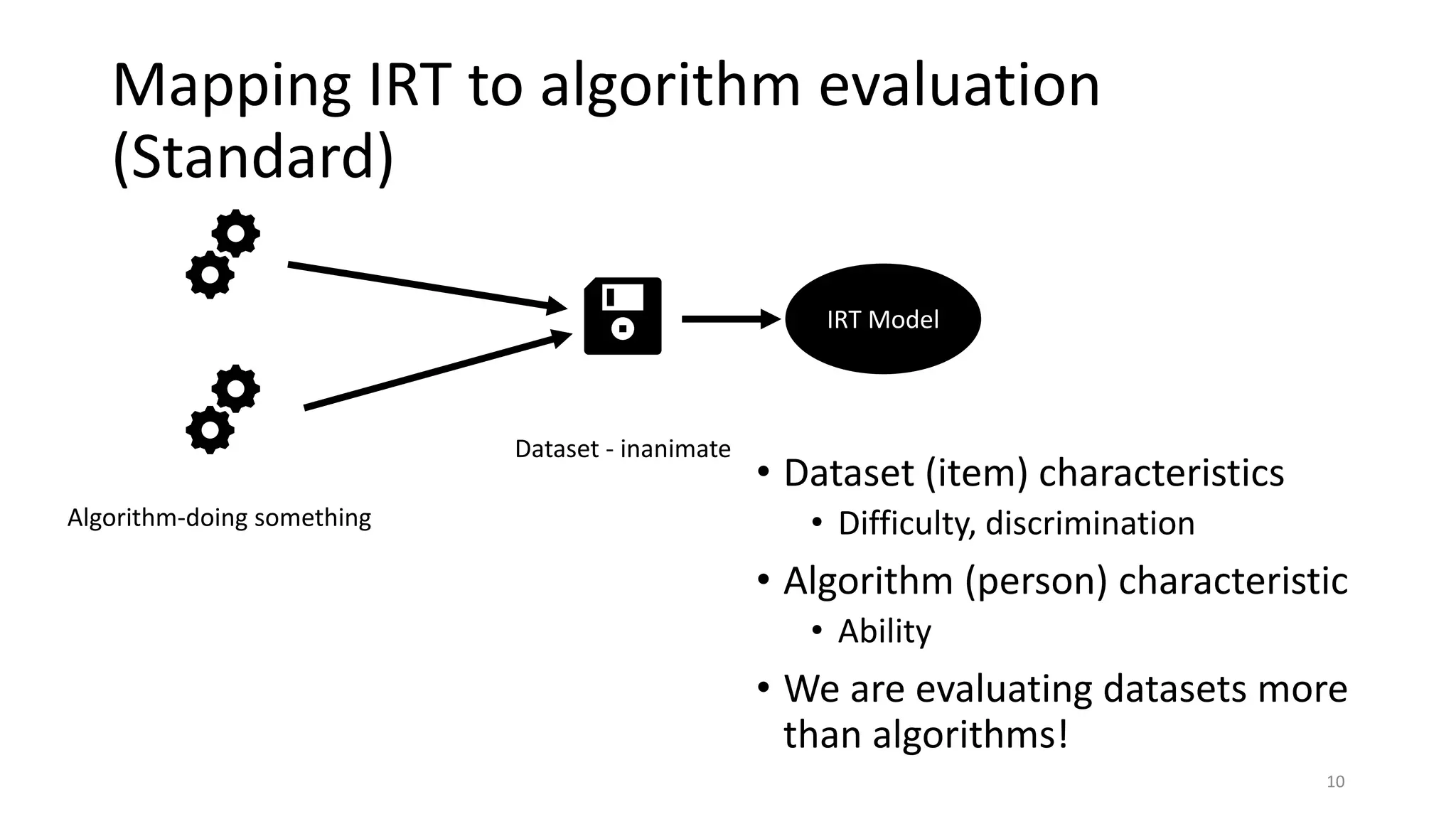 Mapping IRT to algorithm evaluation (Standard)

IRT Model

Dataset - inanimate

Algorithm-doing something

• Dataset (item) characteristics
  • Difficulty, discrimination
• Algorithm (person) characteristic
  • Ability
• We are evaluating datasets more than algorithms!

10